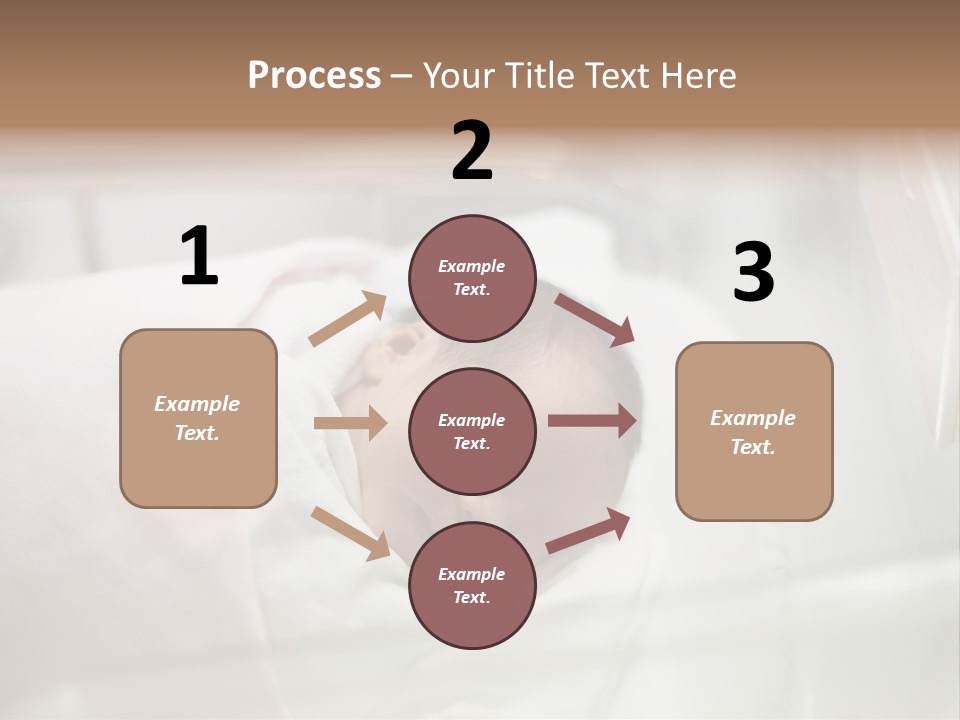 Process – Your Title Text Here

1

Example Text.

2

Example Text.

Example Text.

Example Text.

3

Example Text.